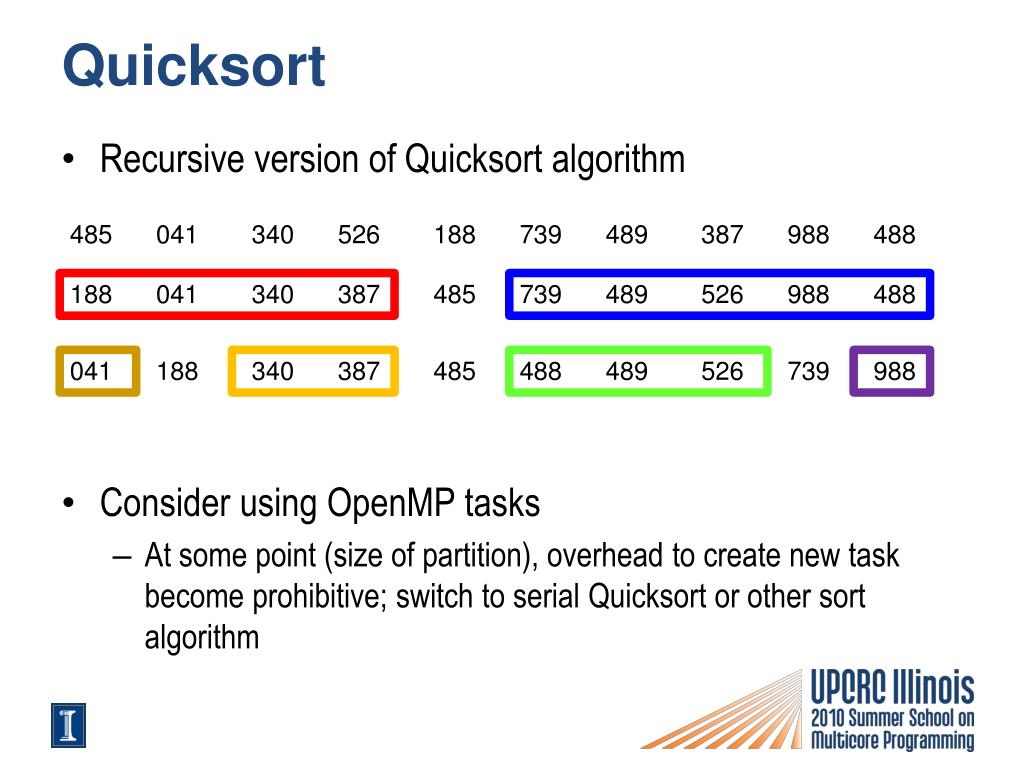 Quicksort

• Recursive version of Quicksort algorithm

485 041 340 526 188 739 489 387 988 488

188 041 340 387 485 739 489 526 988 488

041 188 340 387 485 488 489 526 739 988

• Consider using OpenMP tasks
– At some point (size of partition), overhead to create new task become prohibitive; switch to serial Quicksort or other sort algorithm

I

UPCRC Illinois
2010 Summer School on Multicore Programming